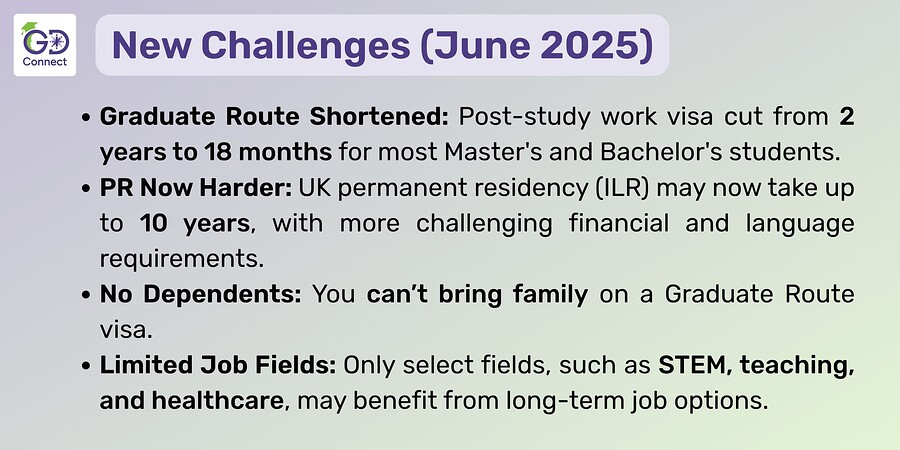 GD Connect

New Challenges (June 2025)

• Graduate Route Shortened: Post-study work visa cut from 2 years to 18 months for most Master's and Bachelor's students.
• PR Now Harder: UK permanent residency (ILR) may now take up to 10 years, with more challenging financial and language requirements.
• No Dependents: You can't bring family on a Graduate Route visa.
• Limited Job Fields: Only select fields, such as STEM, teaching, and healthcare, may benefit from long-term job options.